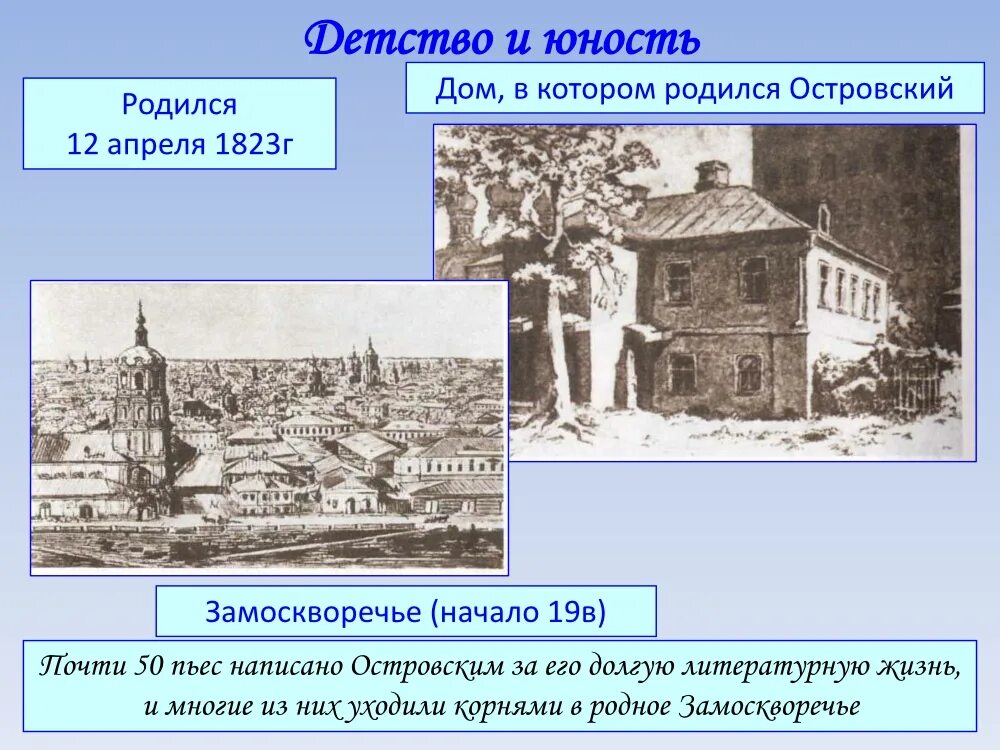 Детство и юность

Родился
12 апреля 1823г

Дом, в котором родился Островский

Замоскворечье (начало 19в)

Почти 50 пьес написано Островским за его долгую литературную жизнь, и многие из них уходили корнями в родное Замоскворечье